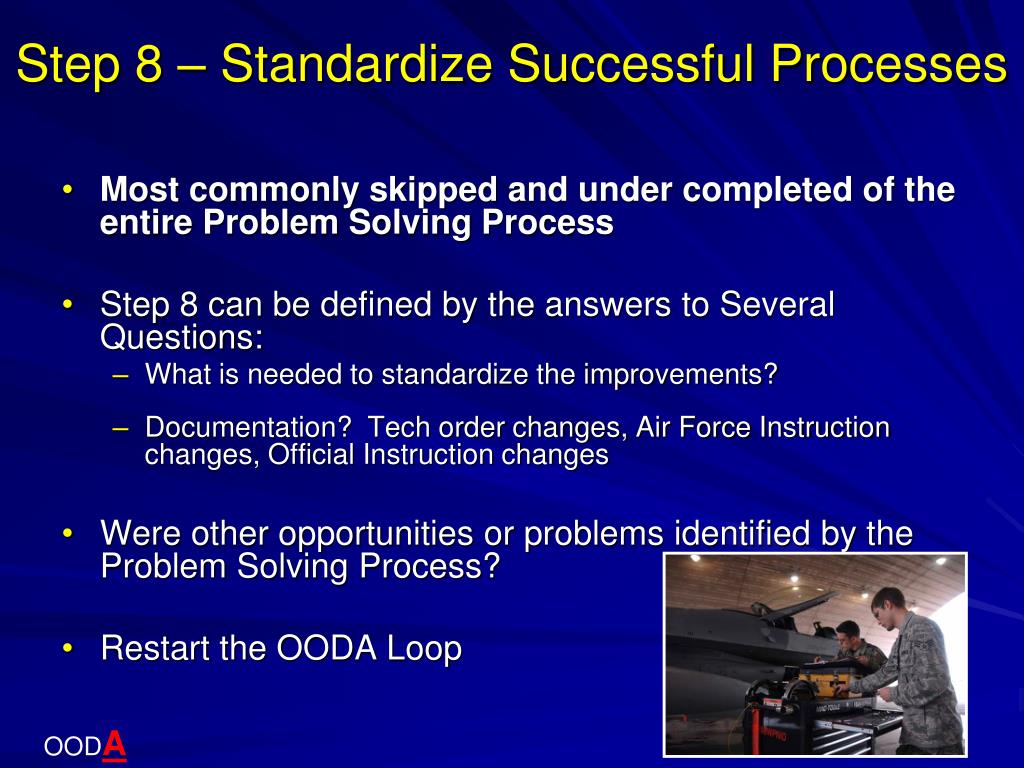 Step 8 – Standardize Successful Processes

• Most commonly skipped and under completed of the entire Problem Solving Process

• Step 8 can be defined by the answers to Several Questions:
– What is needed to standardize the improvements?
– Documentation? Tech order changes, Air Force Instruction changes, Official Instruction changes

• Were other opportunities or problems identified by the Problem Solving Process?

• Restart the OODA Loop

OODA